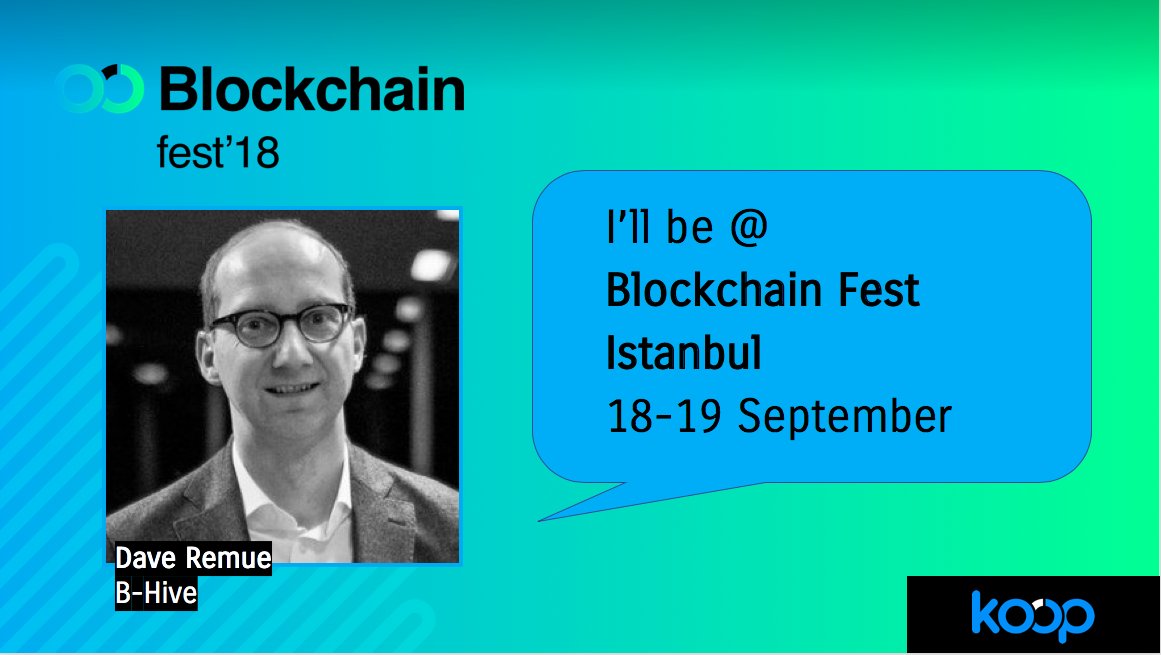 Blockchain
fest'18

Dave Remue
B-Hive

I'll be @
Blockchain Fest
Istanbul
18-19 September

koop